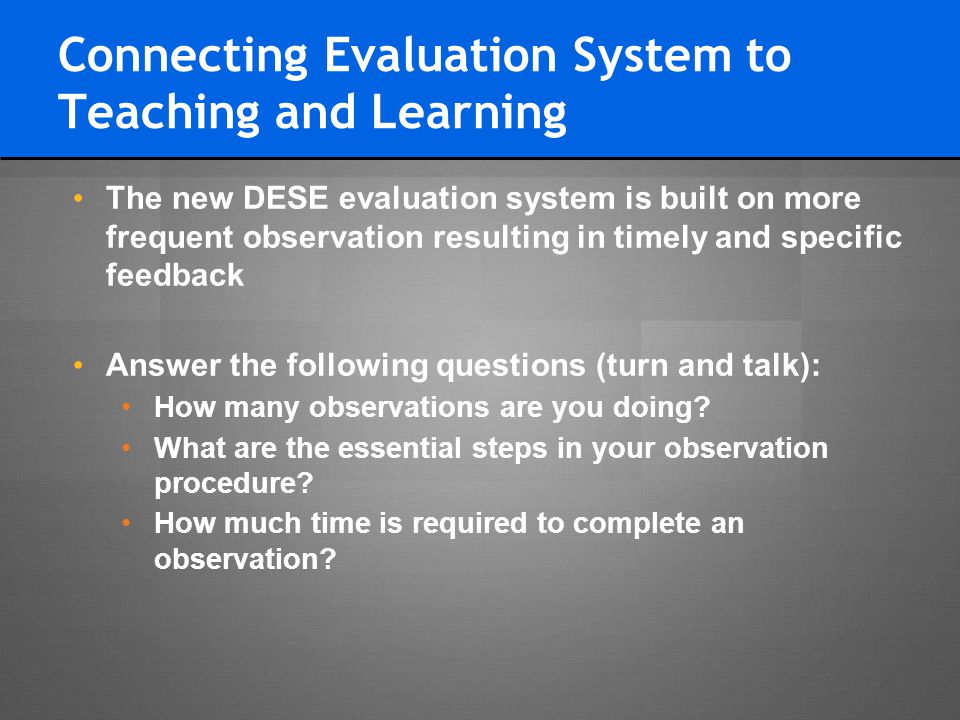 Connecting Evaluation System to Teaching and Learning

• The new DESE evaluation system is built on more frequent observation resulting in timely and specific feedback

• Answer the following questions (turn and talk):
  • How many observations are you doing?
  • What are the essential steps in your observation procedure?
  • How much time is required to complete an observation?